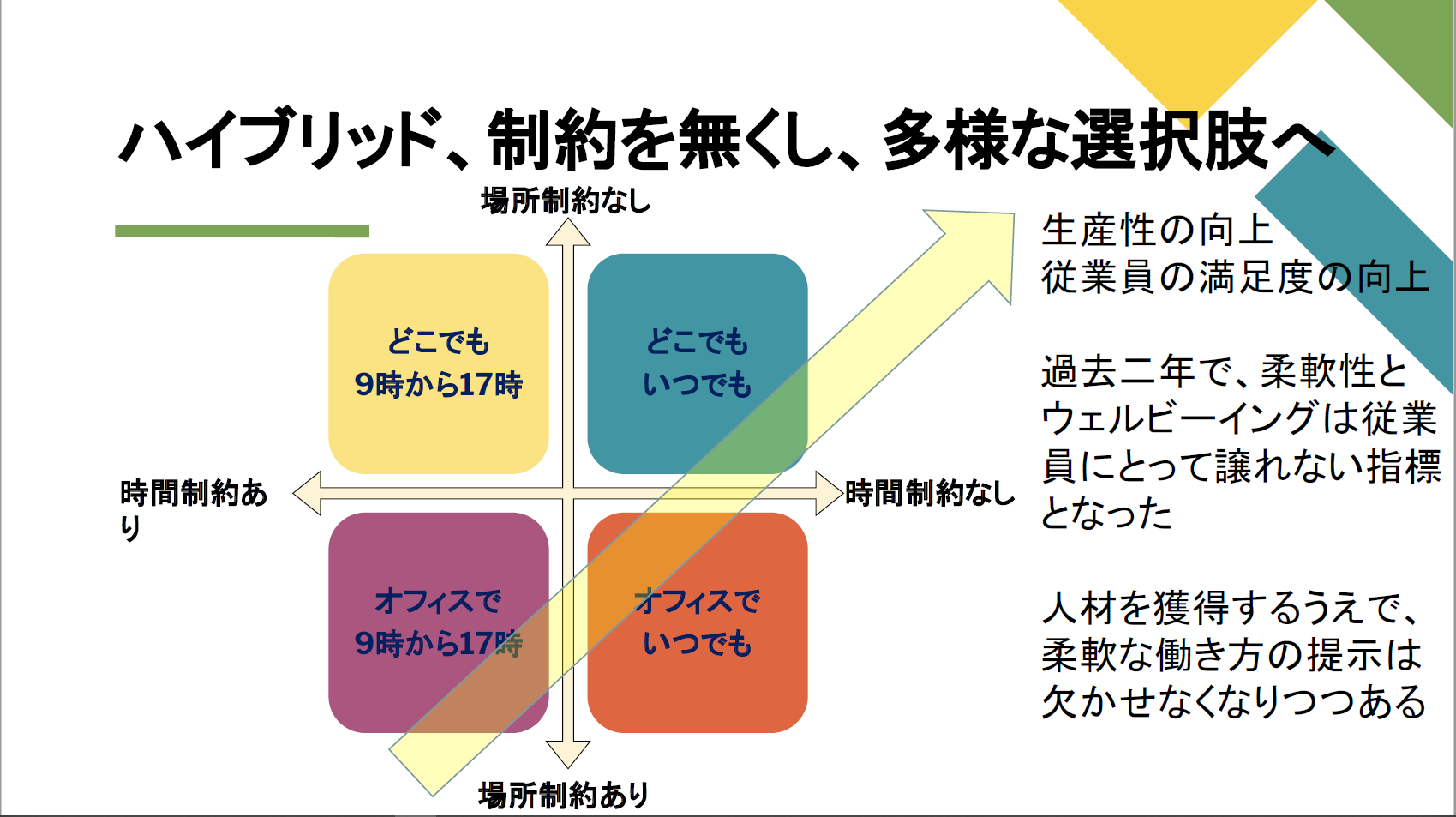 ハイブリッド、制約を無くし、多様な選択肢へ

場所制約なし

どこでも
9時から17時

どこでも
いつでも

時間制約あり

時間制約なし

オフィスで
9時から17時

オフィスで
いつでも

場所制約あり

生産性の向上
従業員の満足度の向上

過去二年で、柔軟性とウェルビーイングは従業員にとって譲れない指標となった

人材を獲得するうえで、柔軟な働き方の提示は欠かせなくなりつつある